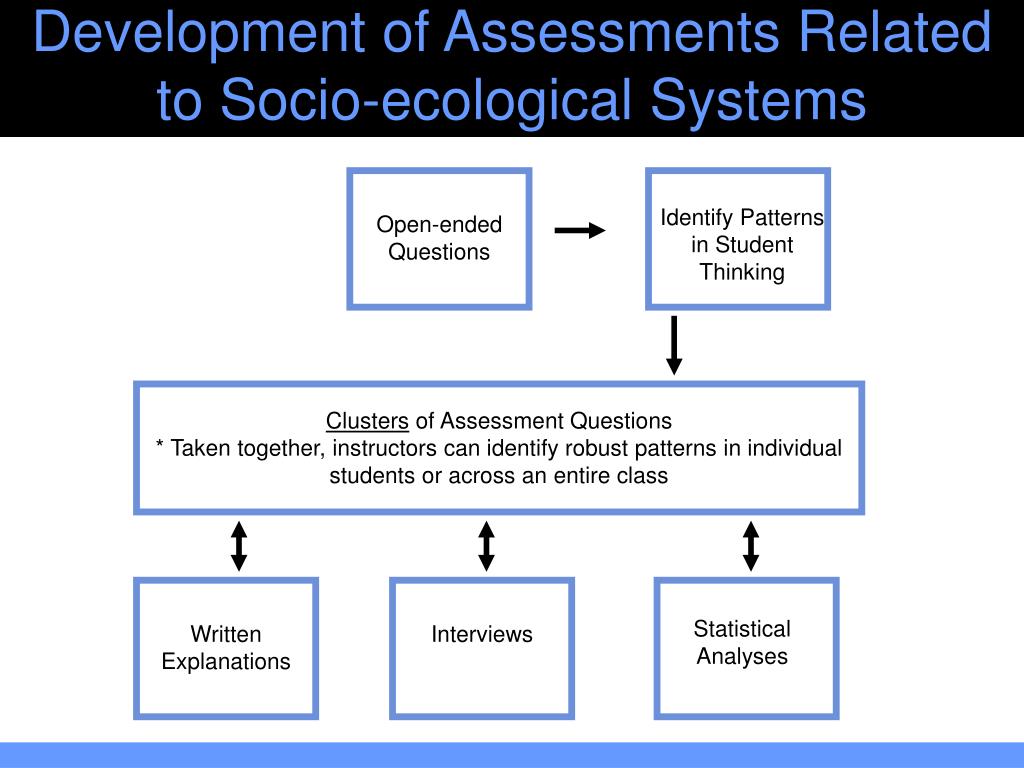 Development of Assessments Related to Socio-ecological Systems

Open-ended Questions

Identify Patterns in Student Thinking

Clusters of Assessment Questions
* Taken together, instructors can identify robust patterns in individual students or across an entire class

Written Explanations

Interviews

Statistical Analyses